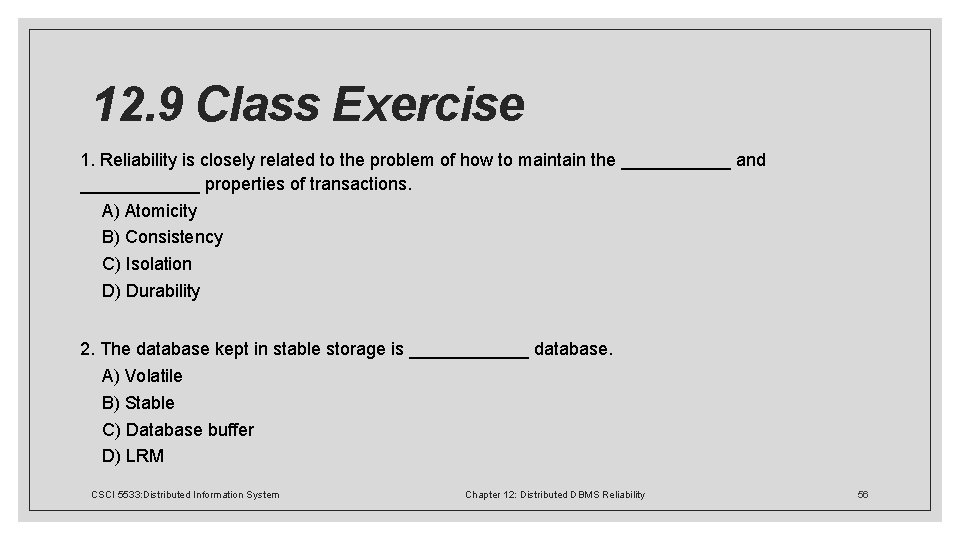 12.9 Class Exercise

1. Reliability is closely related to the problem of how to maintain the ___________ and ____________ properties of transactions.
A) Atomicity
B) Consistency
C) Isolation
D) Durability

2. The database kept in stable storage is ____________ database.
A) Volatile
B) Stable
C) Database buffer
D) LRM

CSCI 5533:Distributed Information System

Chapter 12: Distributed DBMS Reliability

56